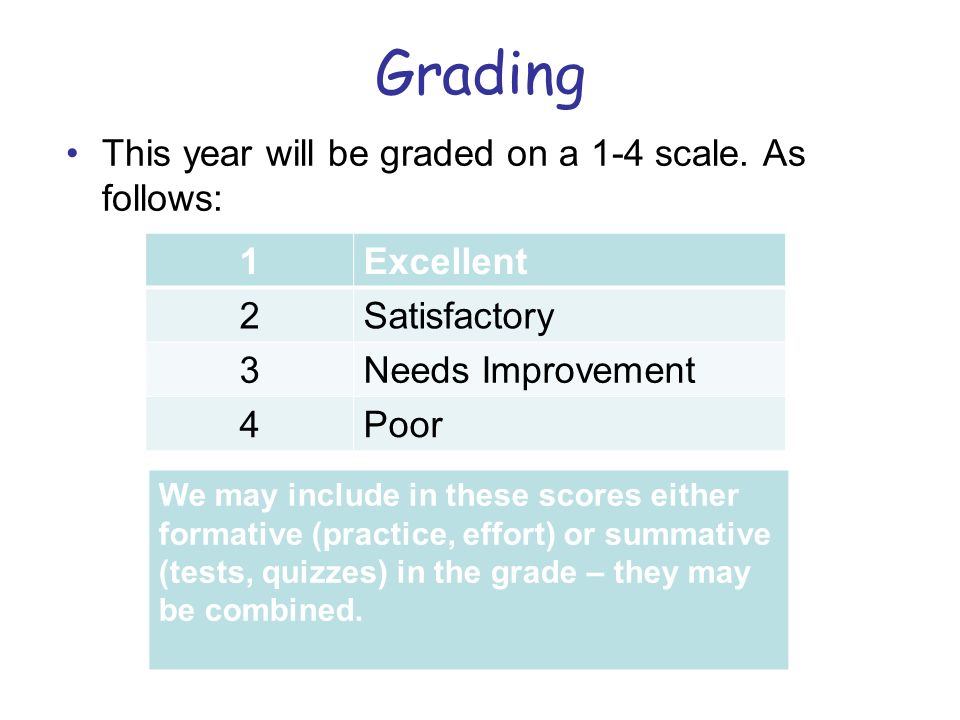 Grading

• This year will be graded on a 1-4 scale. As follows:

| 1 | Excellent |
|---|---|
| 2 | Satisfactory |
| 3 | Needs Improvement |
| 4 | Poor |

We may include in these scores either formative (practice, effort) or summative (tests, quizzes) in the grade – they may be combined.